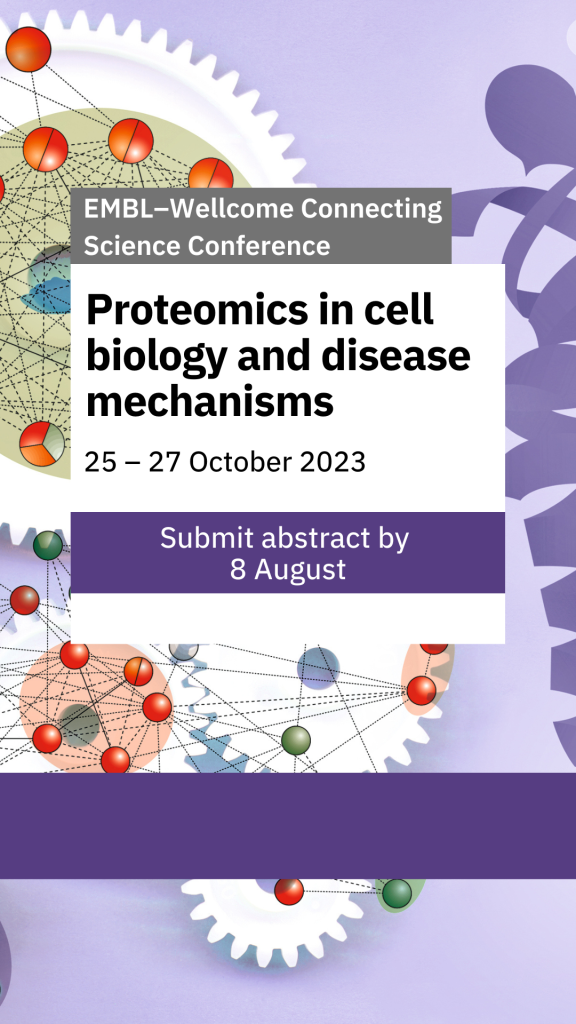 EMBL–Wellcome Connecting Science Conference

Proteomics in cell biology and disease mechanisms

25 – 27 October 2023

Submit abstract by 8 August